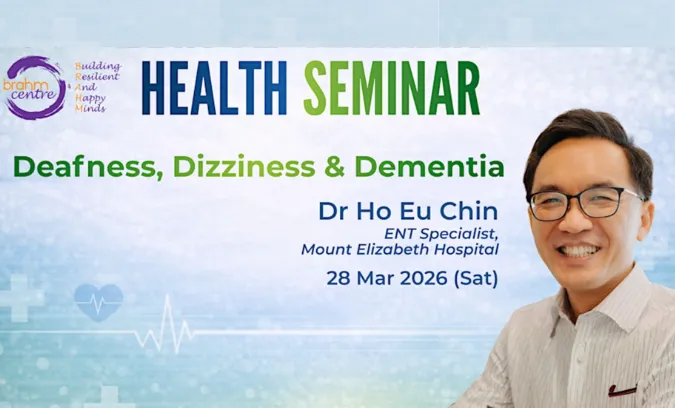 brahm centre

Building
Resilient
And
Happy
Minds

HEALTH SEMINAR

Deafness, Dizziness & Dementia

Dr Ho Eu Chin
ENT Specialist,
Mount Elizabeth Hospital

28 Mar 2026 (Sat)